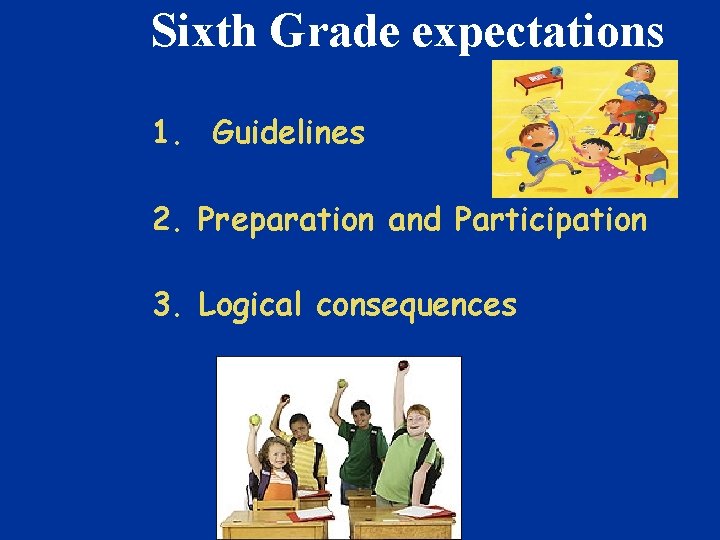 Sixth Grade expectations

1. Guidelines

2. Preparation and Participation

3. Logical consequences